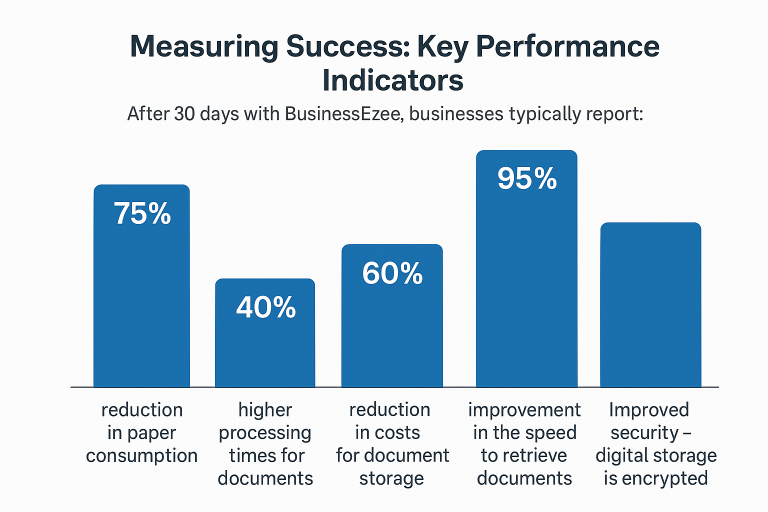 Measuring Success: Key Performance Indicators

After 30 days with BusinessEzee, businesses typically report:

75%

40%

60%

95%

reduction in paper consumption

higher processing times for documents

reduction in costs for document storage

improvement in the speed to retrieve documents

Improved security – digital storage is encrypted